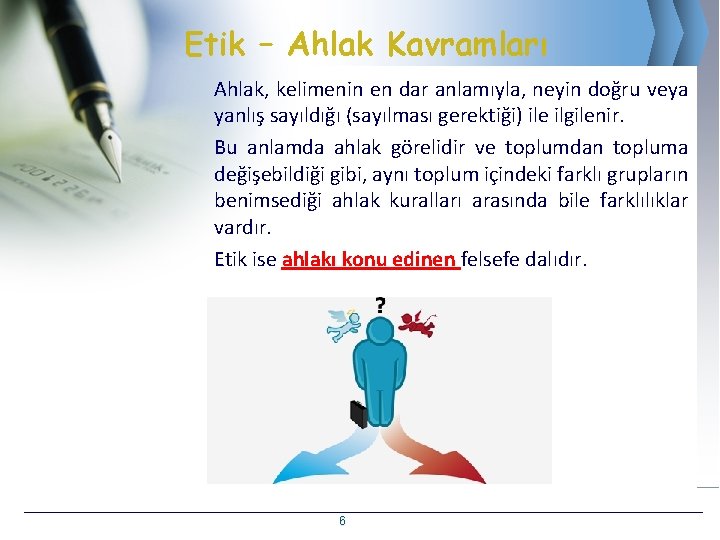 Etik – Ahlak Kavramları

Ahlak, kelimenin en dar anlamıyla, neyin doğru veya yanlış sayıldığı (sayılması gerektiği) ile ilgilenir.

Bu anlamda ahlak görelidir ve toplumdan topluma değişebildiği gibi, aynı toplum içindeki farklı grupların benimsediği ahlak kuralları arasında bile farklılıklar vardır.

Etik ise ahlakı konu edinen felsefe dalıdır.

?

6